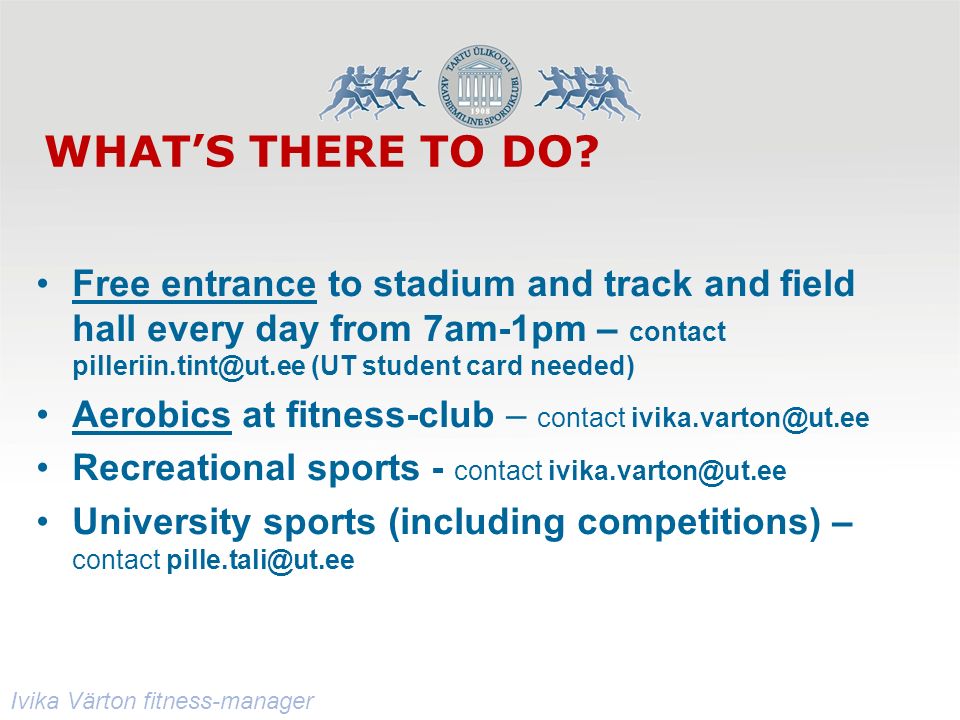 TARTU ÜLIKOOLI AKADEEMILINE SPORDIKLUBI 1908

WHAT'S THERE TO DO?

• Free entrance to stadium and track and field hall every day from 7am-1pm – contact pilleriin.tint@ut.ee (UT student card needed)
• Aerobics at fitness-club – contact ivika.varton@ut.ee
• Recreational sports - contact ivika.varton@ut.ee
• University sports (including competitions) – contact pille.tali@ut.ee

Ivika Värton fitness-manager